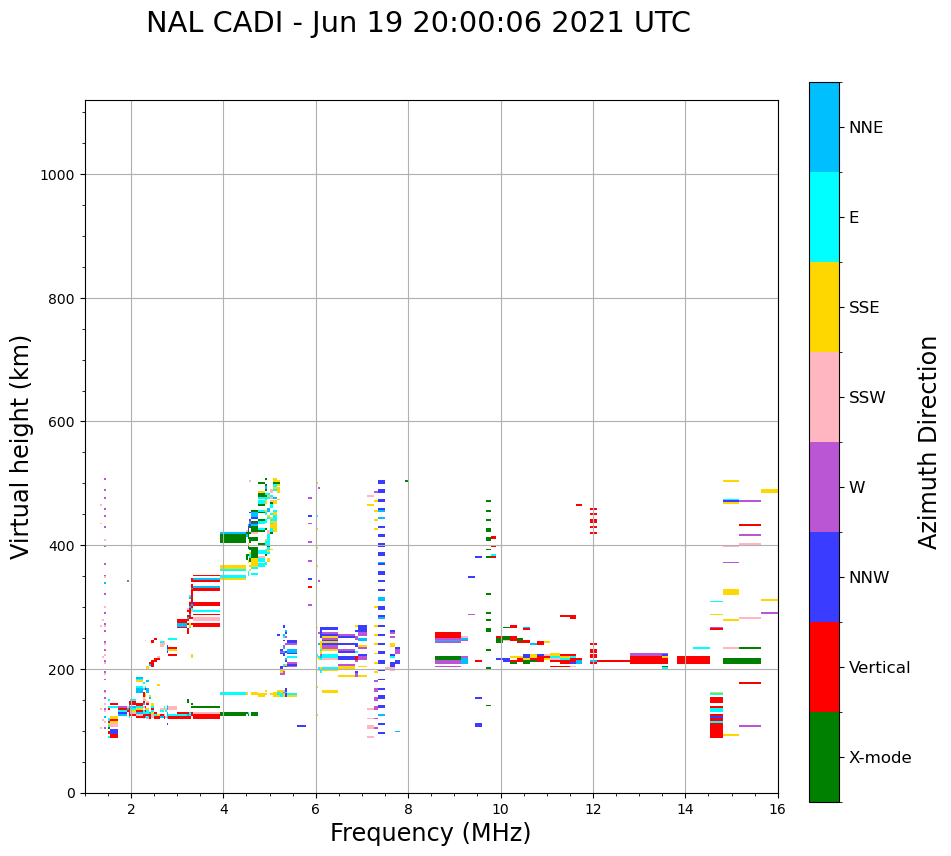 NAL CADI - Jun 19 20:00:06 2021 UTC

Virtual height (km)

1000
800
600
400
200
0

2
4
6
8
10
12
14
16

Frequency (MHz)

NNE
E
SSE
SSW
W
NNW
Vertical
X-mode

Azimuth Direction